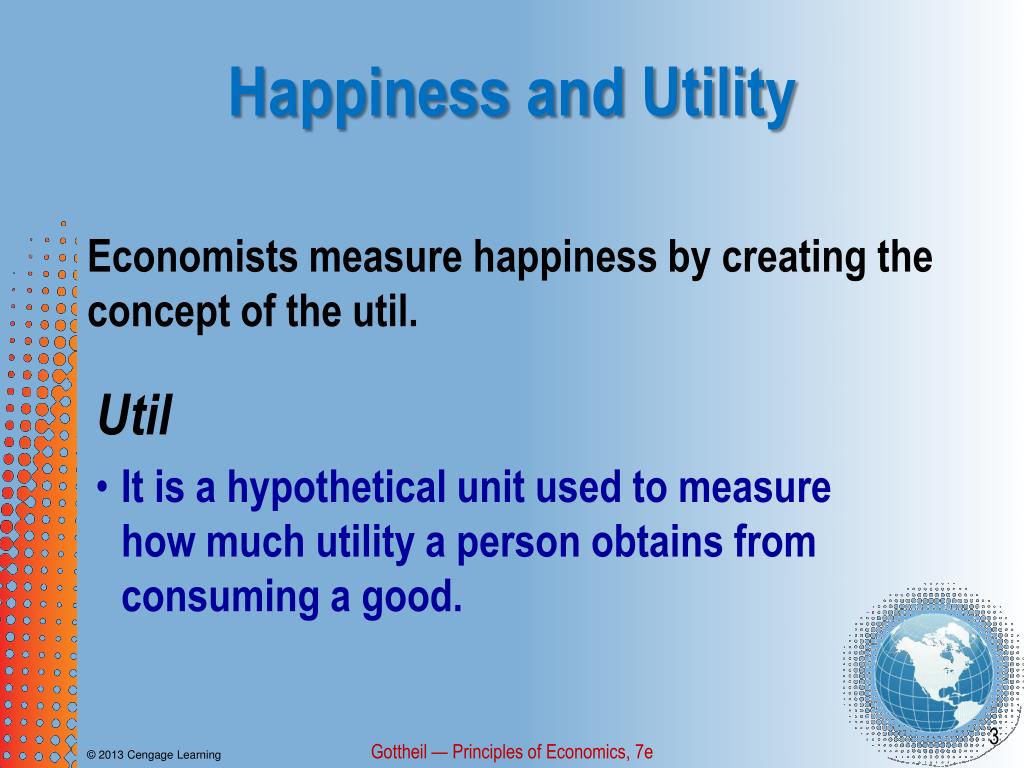 Happiness and Utility

Economists measure happiness by creating the concept of the util.

Util

• It is a hypothetical unit used to measure how much utility a person obtains from consuming a good.

© 2013 Cengage Learning

Gottheil — Principles of Economics, 7e

3